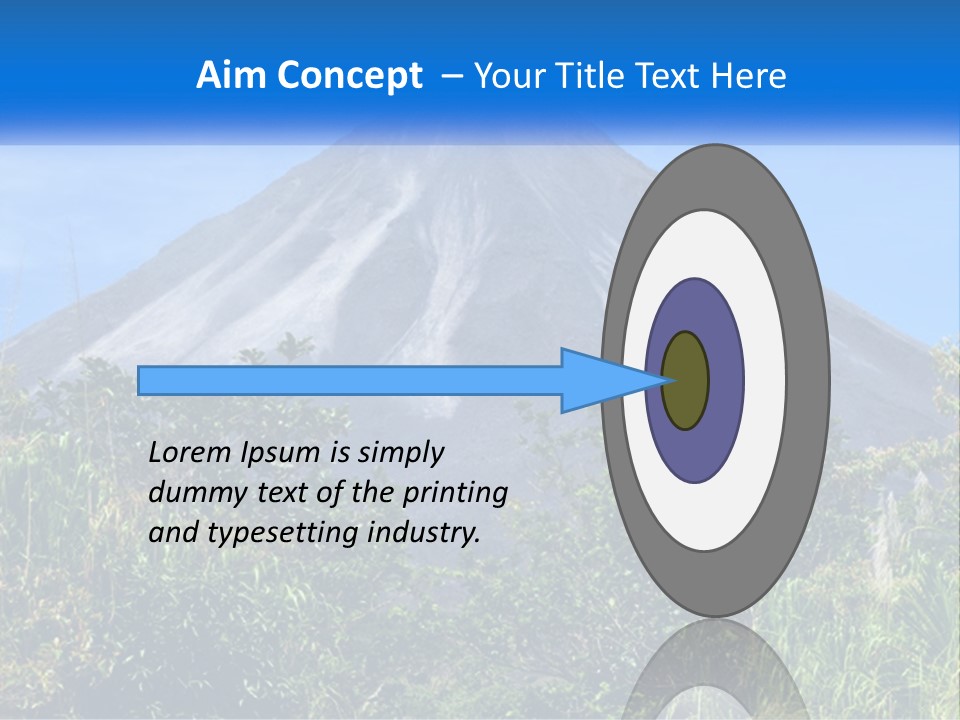 Aim Concept – Your Title Text Here

Lorem Ipsum is simply dummy text of the printing and typesetting industry.